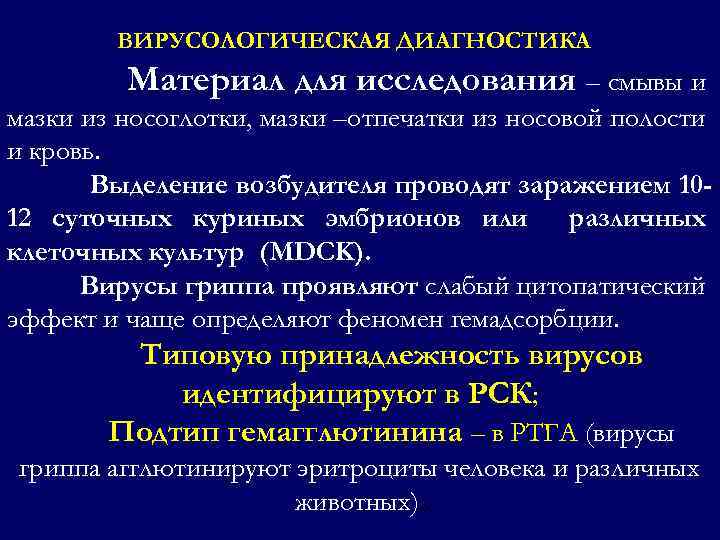 ВИРУСОЛОГИЧЕСКАЯ ДИАГНОСТИКА

Материал для исследования – смывы и мазки из носоглотки, мазки –отпечатки из носовой полости и кровь.

Выделение возбудителя проводят заражением 10-12 суточных куриных эмбрионов или различных клеточных культур (MDCK).

Вирусы гриппа проявляют слабый цитопатический эффект и чаще определяют феномен гемадсорбции.

Типовую принадлежность вирусов идентифицируют в РСК;

Подтип гемагглютинина – в РТГА (вирусы гриппа агглютинируют эритроциты человека и различных животных)